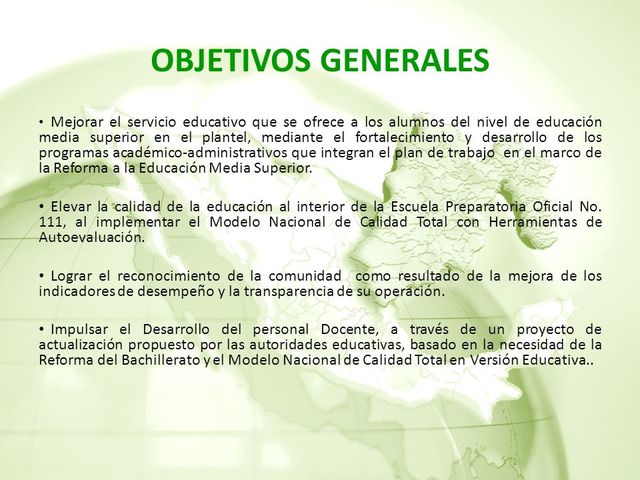 OBJETIVOS GENERALES

• Mejorar el servicio educativo que se ofrece a los alumnos del nivel de educación media superior en el plantel, mediante el fortalecimiento y desarrollo de los programas académico-administrativos que integran el plan de trabajo en el marco de la Reforma a la Educación Media Superior.

• Elevar la calidad de la educación al interior de la Escuela Preparatoria Oficial No. 111, al implementar el Modelo Nacional de Calidad Total con Herramientas de Autoevaluación.

• Lograr el reconocimiento de la comunidad como resultado de la mejora de los indicadores de desempeño y la transparencia de su operación.

• Impulsar el Desarrollo del personal Docente, a través de un proyecto de actualización propuesto por las autoridades educativas, basado en la necesidad de la Reforma del Bachillerato y el Modelo Nacional de Calidad Total en Versión Educativa..